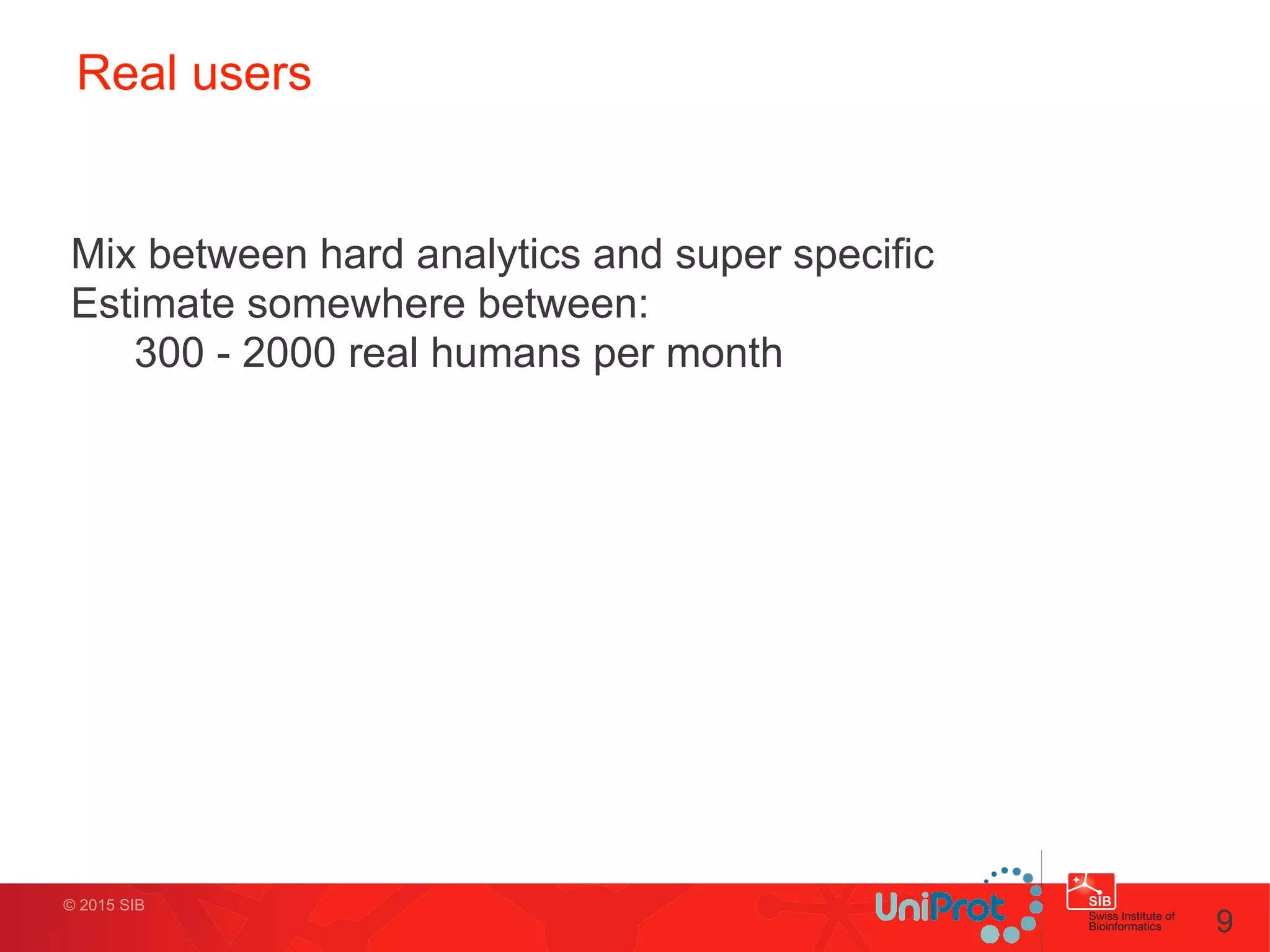 Real users

Mix between hard analytics and super specific
Estimate somewhere between:
300 - 2000 real humans per month

© 2015 SIB

UniProt

SIB
Swiss Institute of Bioinformatics

9